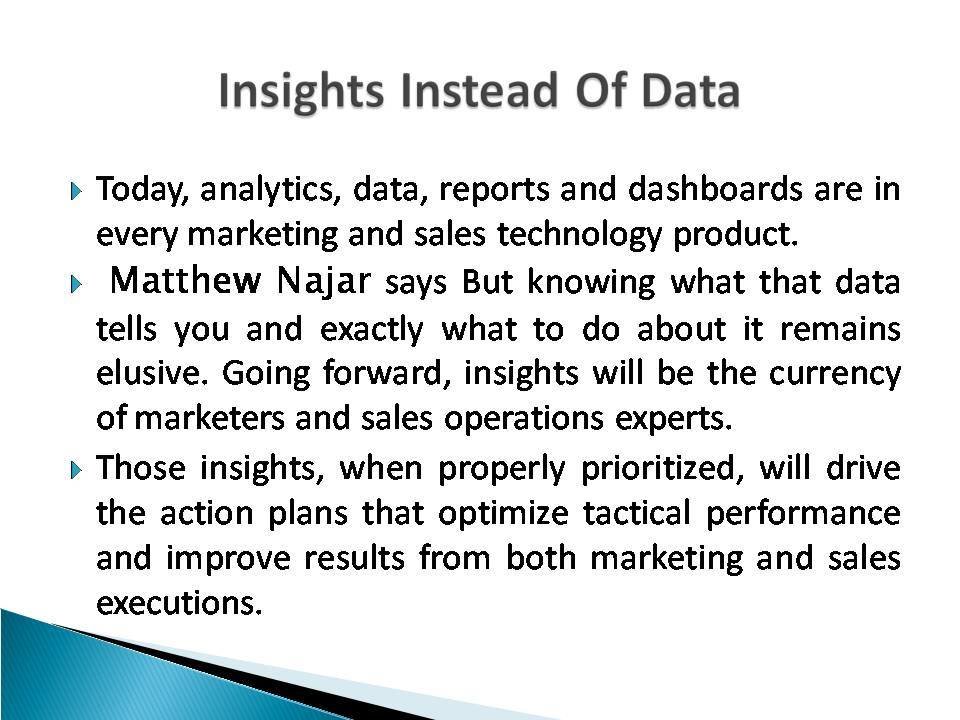 Insights Instead Of Data

Today, analytics, data, reports and dashboards are in every marketing and sales technology product.

Matthew Najar says But knowing what that data tells you and exactly what to do about it remains elusive. Going forward, insights will be the currency of marketers and sales operations experts.

Those insights, when properly prioritized, will drive the action plans that optimize tactical performance and improve results from both marketing and sales executions.